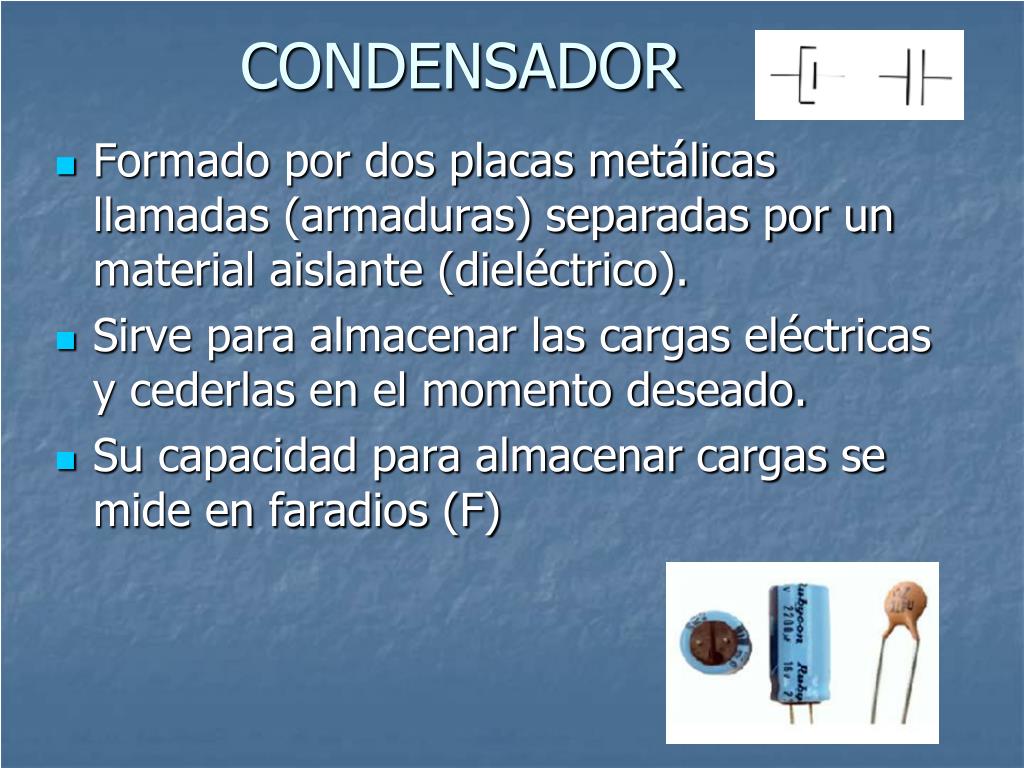 CONDENSADOR

Formado por dos placas metálicas llamadas (armaduras) separadas por un material aislante (dieléctrico).

Sirve para almacenar las cargas eléctricas y cederlas en el momento deseado.

Su capacidad para almacenar cargas se mide en faradios (F)

Rubycon